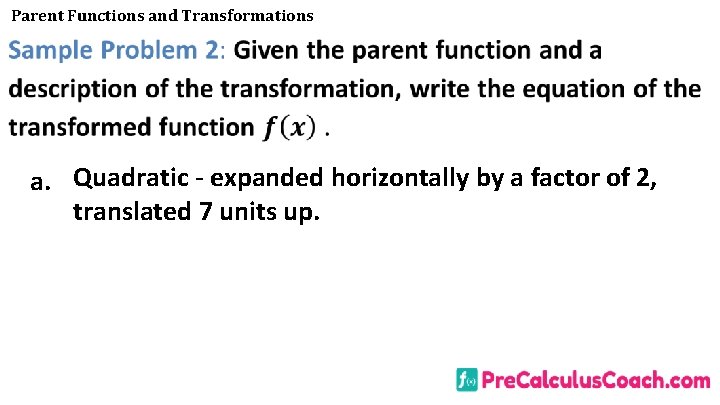 Parent Functions and Transformations

Sample Problem 2: Given the parent function and a description of the transformation, write the equation of the transformed function $f(x)$ .

a. Quadratic - expanded horizontally by a factor of 2, translated 7 units up.

$f(x)$ PreCalculusCoach.com